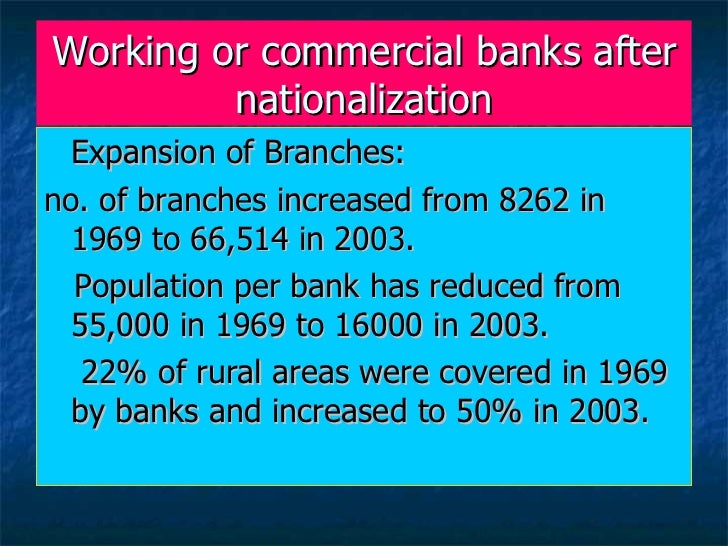 Working or commercial banks after nationalization

Expansion of Branches:

no. of branches increased from 8262 in 1969 to 66,514 in 2003.

Population per bank has reduced from 55,000 in 1969 to 16000 in 2003.

22% of rural areas were covered in 1969 by banks and increased to 50% in 2003.